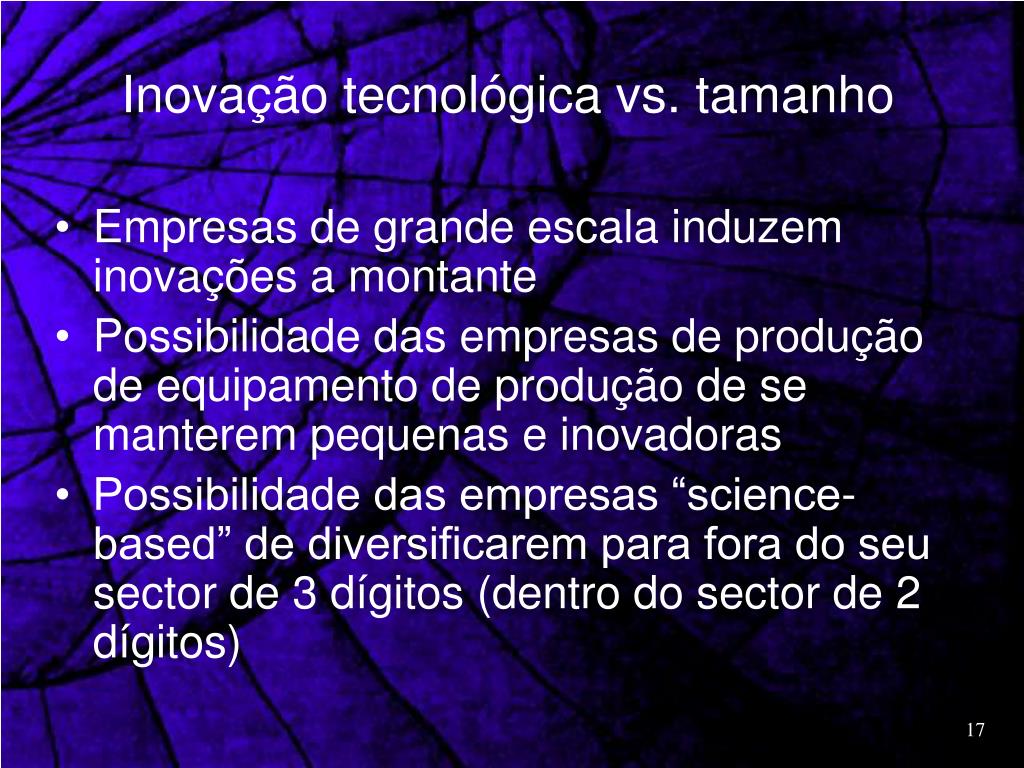 Inovação tecnológica vs. tamanho

• Empresas de grande escala induzem inovações a montante
• Possibilidade das empresas de produção de equipamento de produção de se manterem pequenas e inovadoras
• Possibilidade das empresas “science-based” de diversificarem para fora do seu sector de 3 dígitos (dentro do sector de 2 dígitos)

17